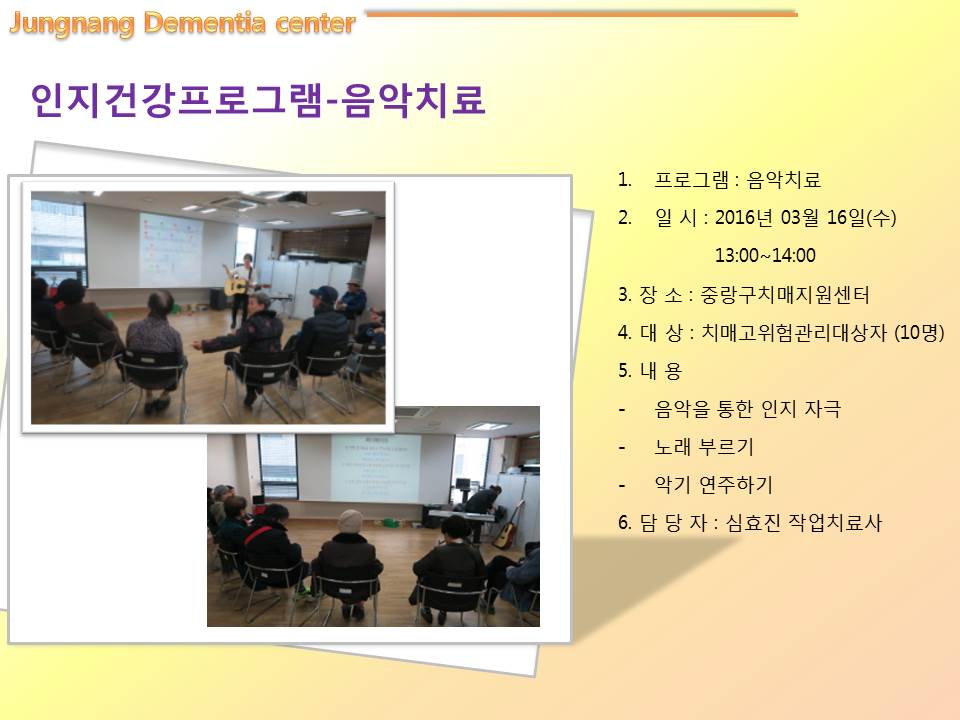 Jungnang Dementia center

인지건강프로그램-음악치료

1. 프로그램 : 음악치료

2. 일 시 : 2016년 03월 16일(수)
13:00~14:00

3. 장 소 : 중랑구치매지원센터

4. 대 상 : 치매고위험관리대상자 (10명)

5. 내 용

- 음악을 통한 인지 자극

- 노래 부르기

- 악기 연주하기

6. 담 당 자 : 심효진 작업치료사